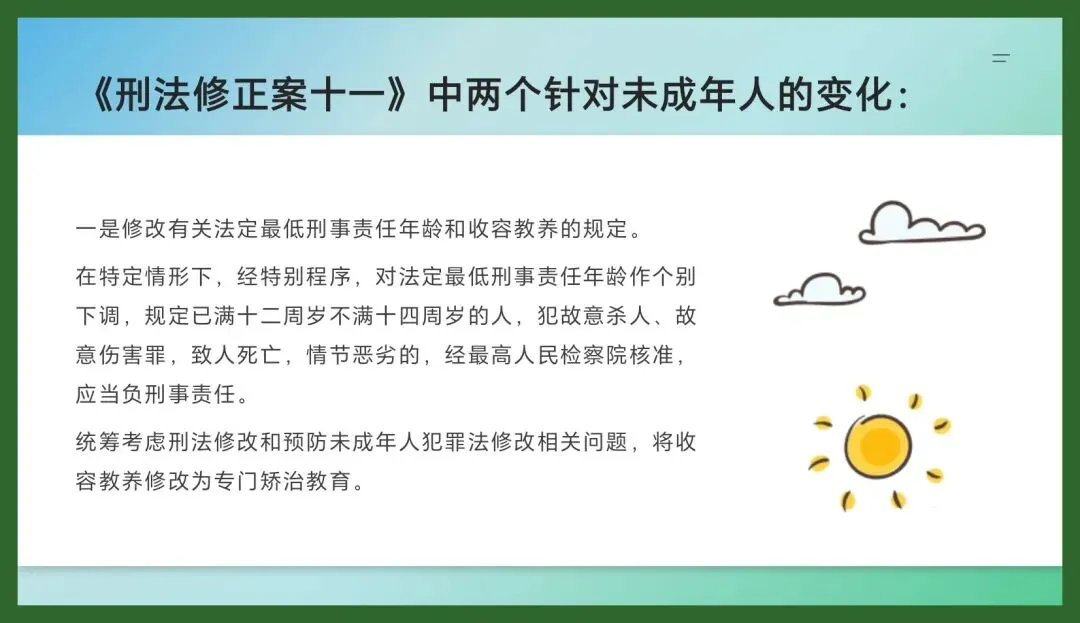 《刑法修正案十一》中两个针对未成年人的变化：

一是修改有关法定最低刑事责任年龄和收容教养的规定。

在特定情形下，经特别程序，对法定最低刑事责任年龄作个别下调，规定已满十二周岁不满十四周岁的人，犯故意杀人、故意伤害罪，致人死亡，情节恶劣的，经最高人民检察院核准，应当负刑事责任。

统筹考虑刑法修改和预防未成年人犯罪法修改相关问题，将收容教养修改为专门矫治教育。